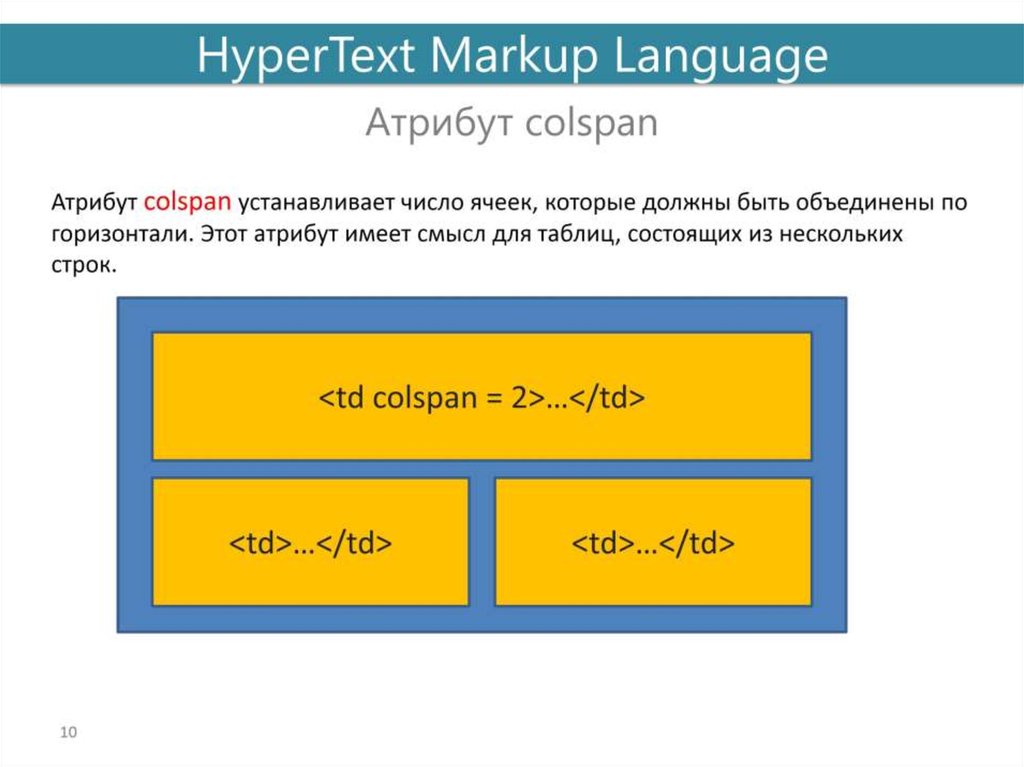 HyperText Markup Language

Атрибут colspan

Атрибут colspan устанавливает число ячеек, которые должны быть объединены по горизонтали. Этот атрибут имеет смысл для таблиц, состоящих из нескольких строк.

<td colspan = 2>…</td>

<td>…</td>

<td>…</td>

10